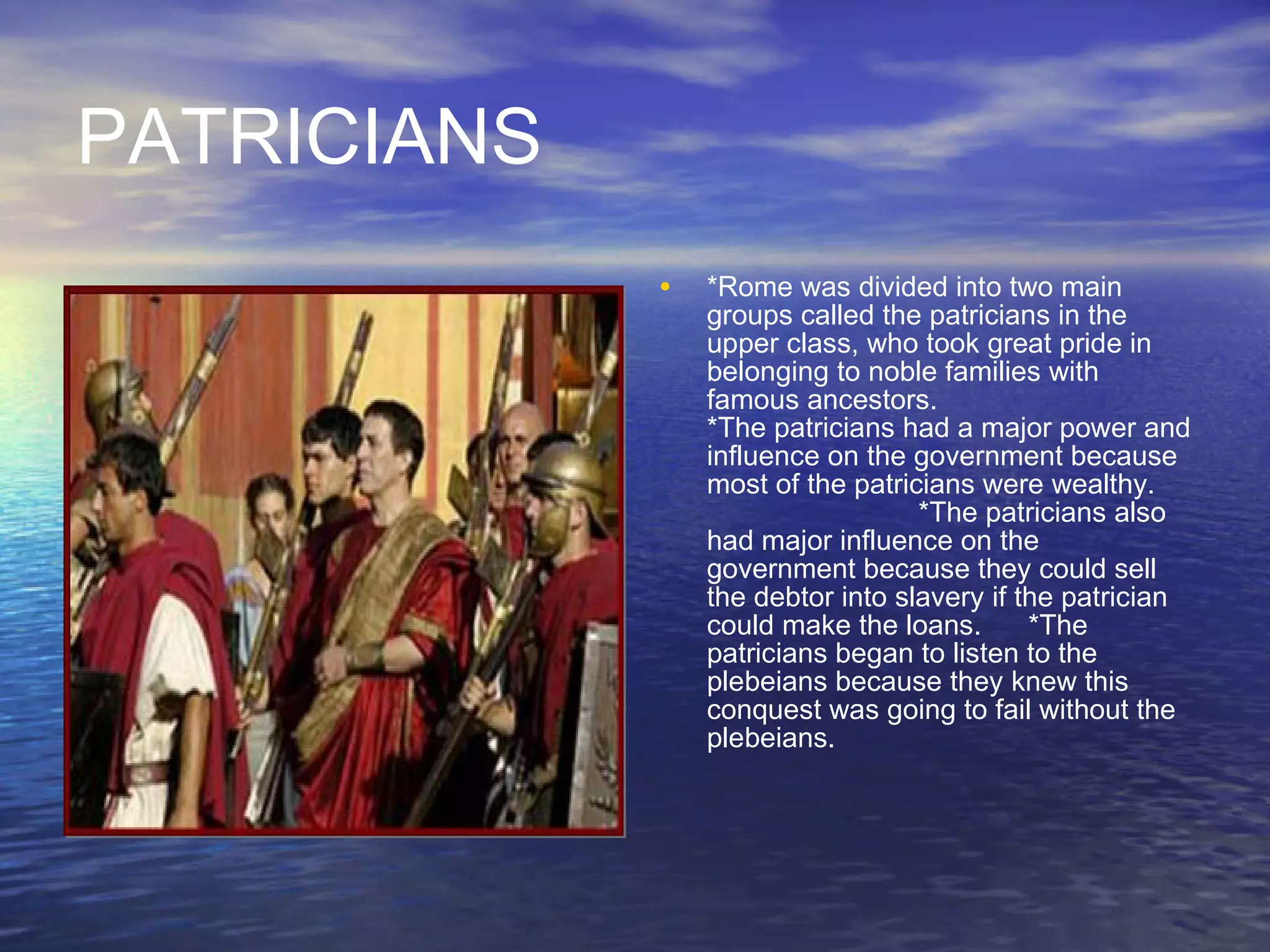 PATRICIANS

• *Rome was divided into two main groups called the patricians in the upper class, who took great pride in belonging to noble families with famous ancestors.
*The patricians had a major power and influence on the government because most of the patricians were wealthy.
*The patricians also had major influence on the government because they could sell the debtor into slavery if the patrician could make the loans. *The patricians began to listen to the plebeians because they knew this conquest was going to fail without the plebeians.